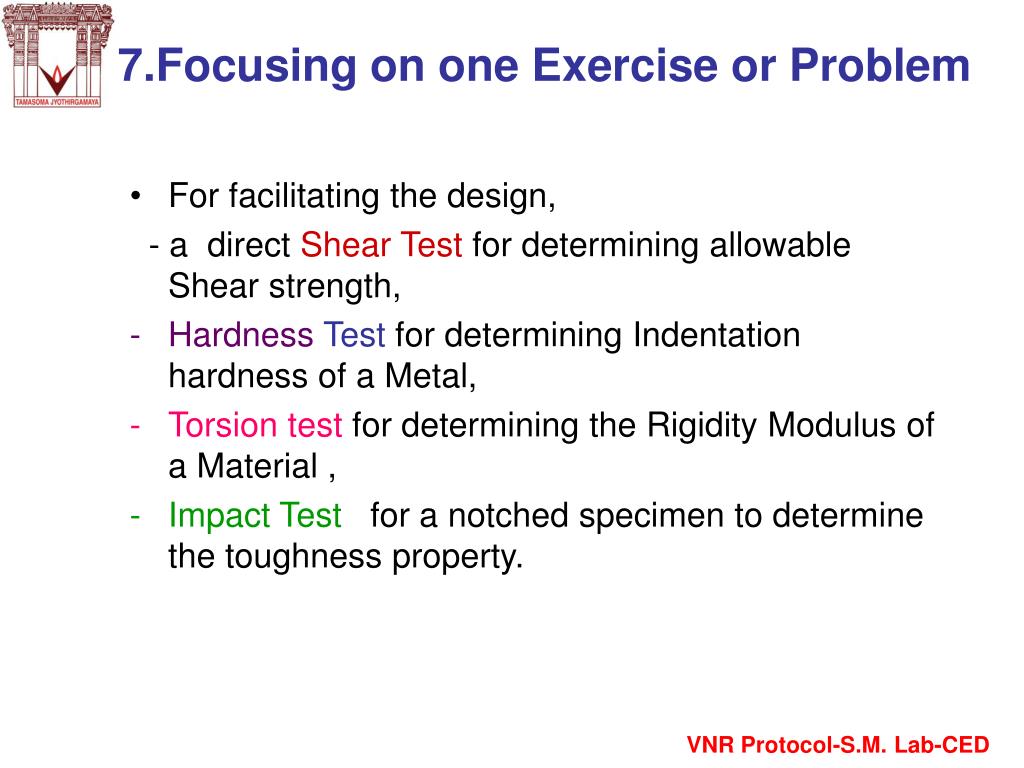 TAMASOMA JYOTHIRGAMAYA

7.Focusing on one Exercise or Problem

• For facilitating the design,

- a direct Shear Test for determining allowable Shear strength,

- Hardness Test for determining Indentation hardness of a Metal,

- Torsion test for determining the Rigidity Modulus of a Material ,

- Impact Test for a notched specimen to determine the toughness property.

VNR Protocol-S.M. Lab-CED